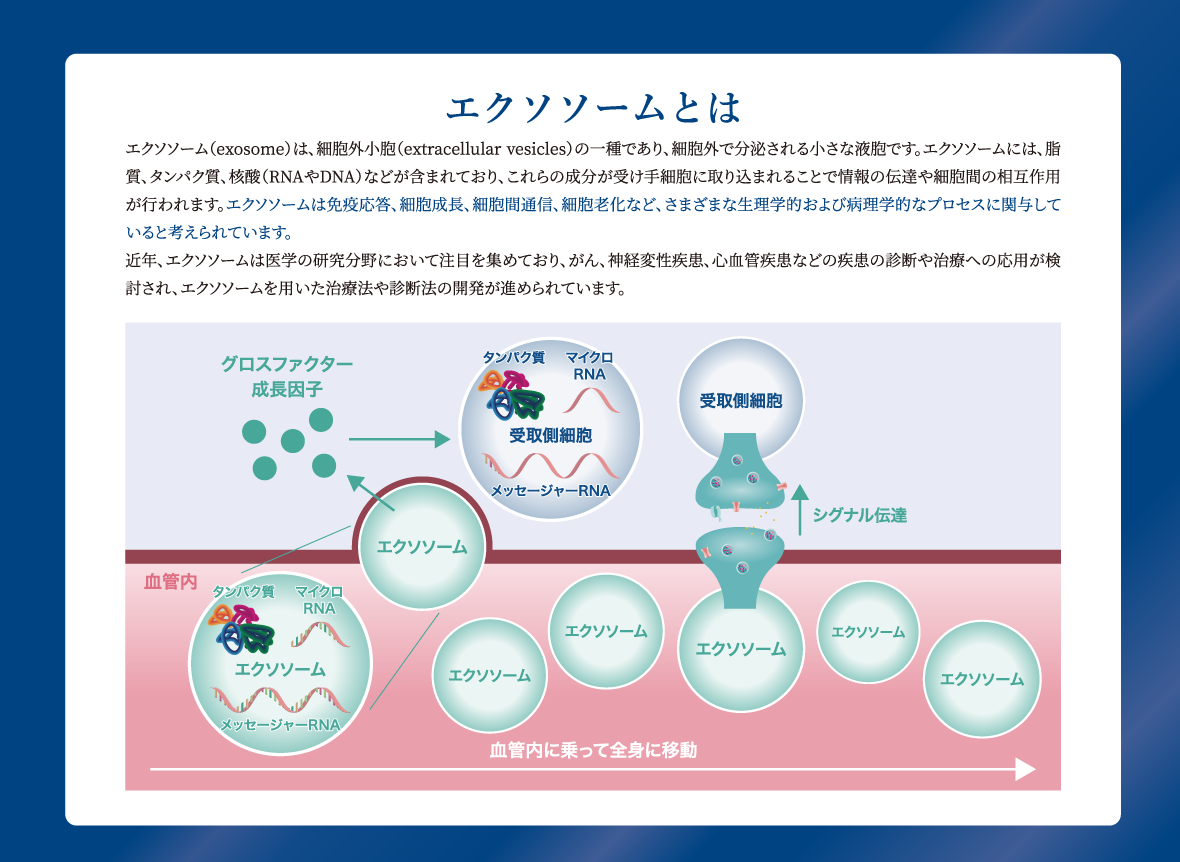 エクソソームとは

エクソソーム（exosome）は、細胞外小胞（extracellular vesicles）の一種であり、細胞外で分泌される小さな液胞です。エクソソームには、脂質、タンパク質、核酸（RNAやDNA）などが含まれており、これらの成分が受け手細胞に取り込まれることで情報の伝達や細胞間の相互作用が行われます。エクソソームは免疫応答、細胞成長、細胞間通信、細胞老化など、さまざまな生理学的および病理学的なプロセスに関与していると考えられています。

近年、エクソソームは医学の研究分野において注目を集めており、がん、神経変性疾患、心血管疾患などの疾患の診断や治療への応用が検討され、エクソソームを用いた治療法や診断法の開発が進められています。

グロスファクター
成長因子

タンパク質
マイクロ
RNA
受取側細胞
メッセージャーRNA

受取側細胞

シグナル伝達

エクソソーム

血管内

タンパク質
マイクロ
RNA
エクソソーム
メッセージャーRNA

エクソソーム
エクソソーム
エクソソーム
エクソソーム
エクソソーム

血管内に乗って全身に移動